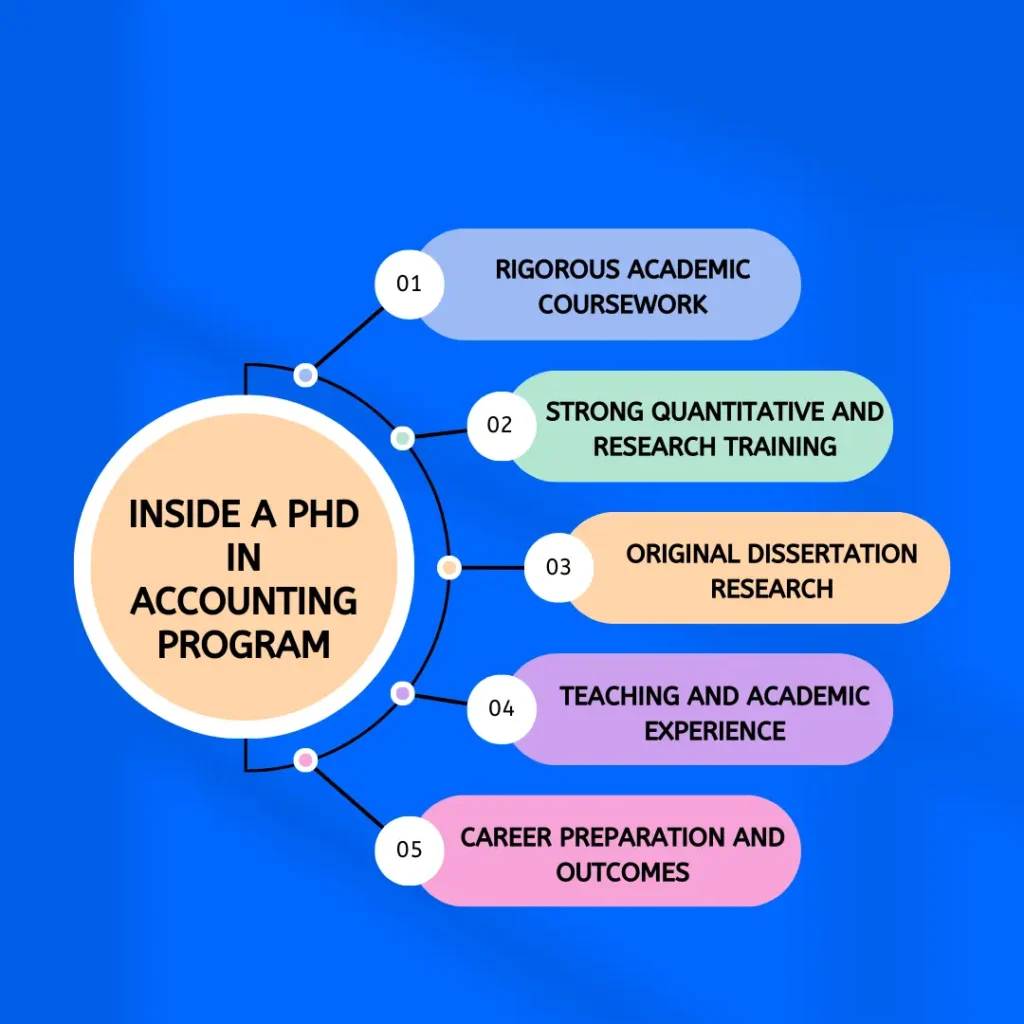 INSIDE A PHD IN ACCOUNTING PROGRAM

01 RIGOROUS ACADEMIC COURSEWORK

02 STRONG QUANTITATIVE AND RESEARCH TRAINING

03 ORIGINAL DISSERTATION RESEARCH

04 TEACHING AND ACADEMIC EXPERIENCE

05 CAREER PREPARATION AND OUTCOMES